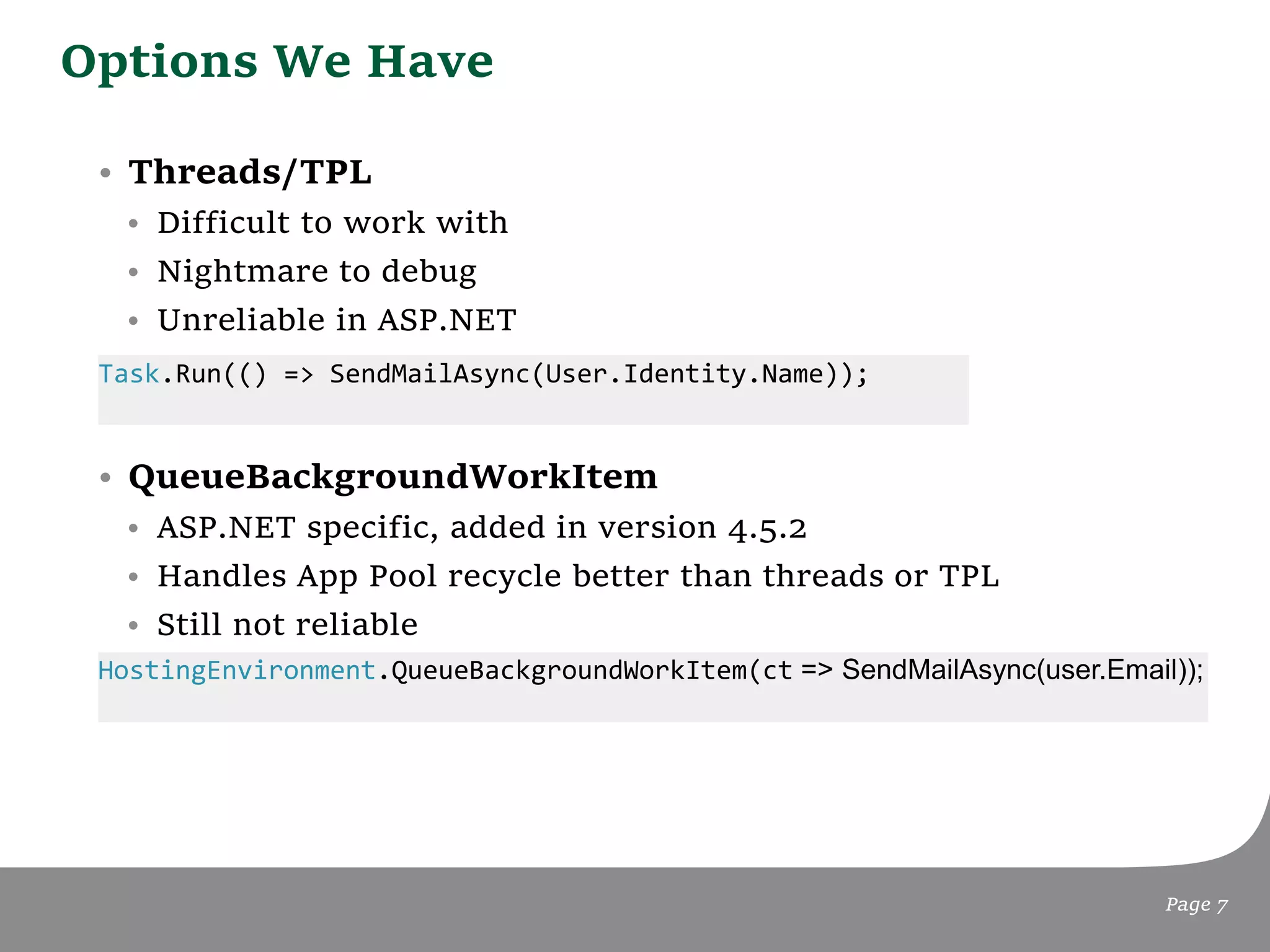 Options We Have

• Threads/TPL
  • Difficult to work with
  • Nightmare to debug
  • Unreliable in ASP.NET

Task.Run(() => SendMailAsync(User.Identity.Name));

• QueueBackgroundWorkItem
  • ASP.NET specific, added in version 4.5.2
  • Handles App Pool recycle better than threads or TPL
  • Still not reliable

HostingEnvironment.QueueBackgroundWorkItem(ct => SendMailAsync(user.Email));

Page 7